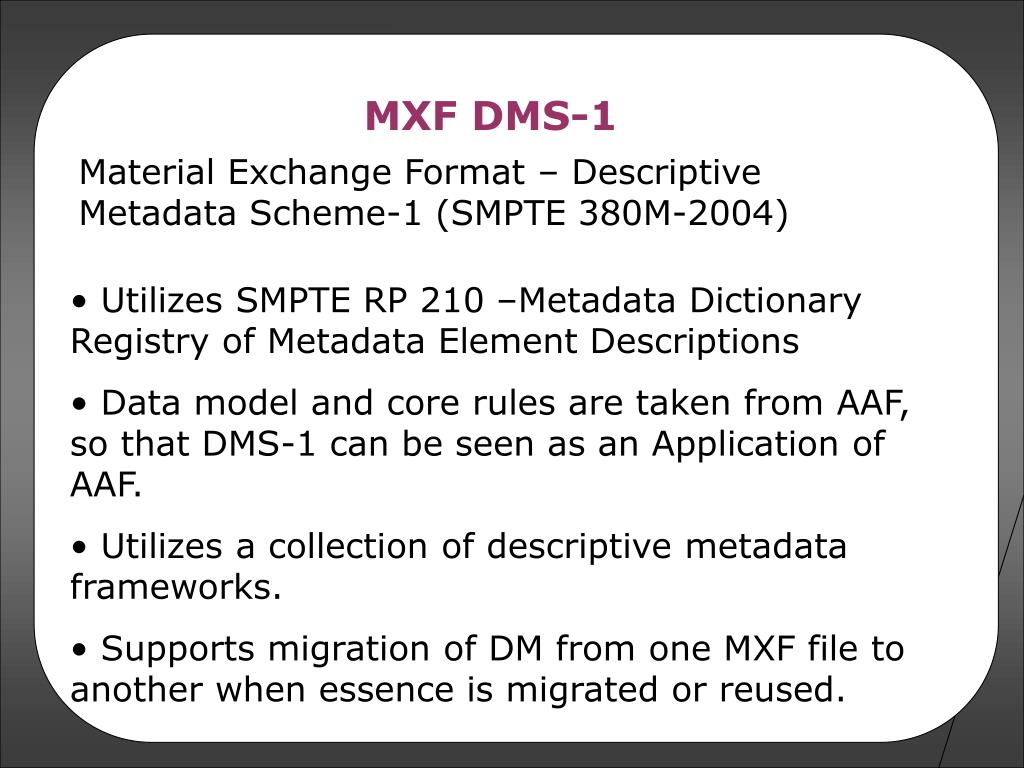 MXF DMS-1

Material Exchange Format – Descriptive Metadata Scheme-1 (SMPTE 380M-2004)

• Utilizes SMPTE RP 210 –Metadata Dictionary Registry of Metadata Element Descriptions

• Data model and core rules are taken from AAF, so that DMS-1 can be seen as an Application of AAF.

• Utilizes a collection of descriptive metadata frameworks.

• Supports migration of DM from one MXF file to another when essence is migrated or reused.